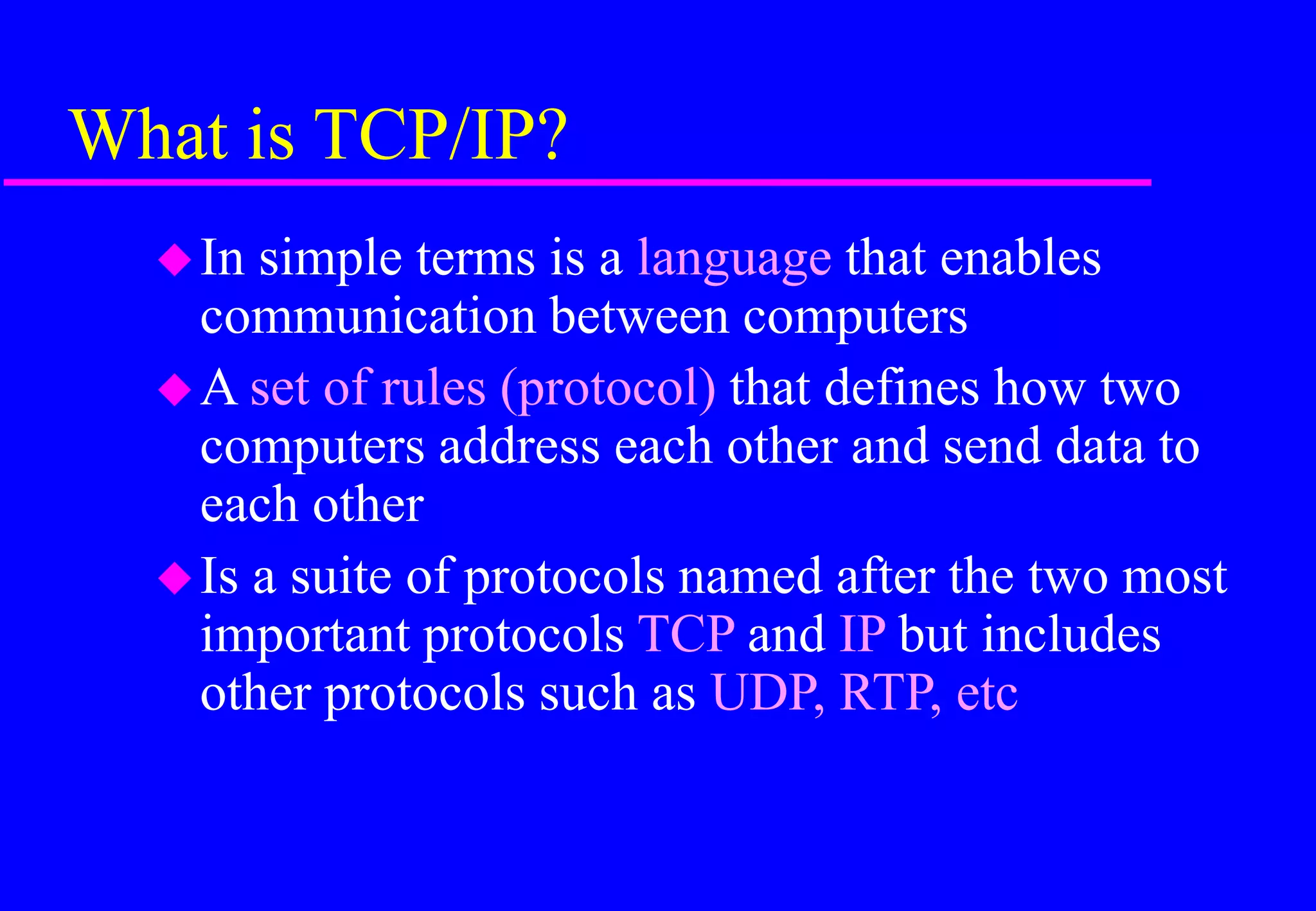 What is TCP/IP?

◆ In simple terms is a language that enables communication between computers

◆ A set of rules (protocol) that defines how two computers address each other and send data to each other

◆ Is a suite of protocols named after the two most important protocols TCP and IP but includes other protocols such as UDP, RTP, etc